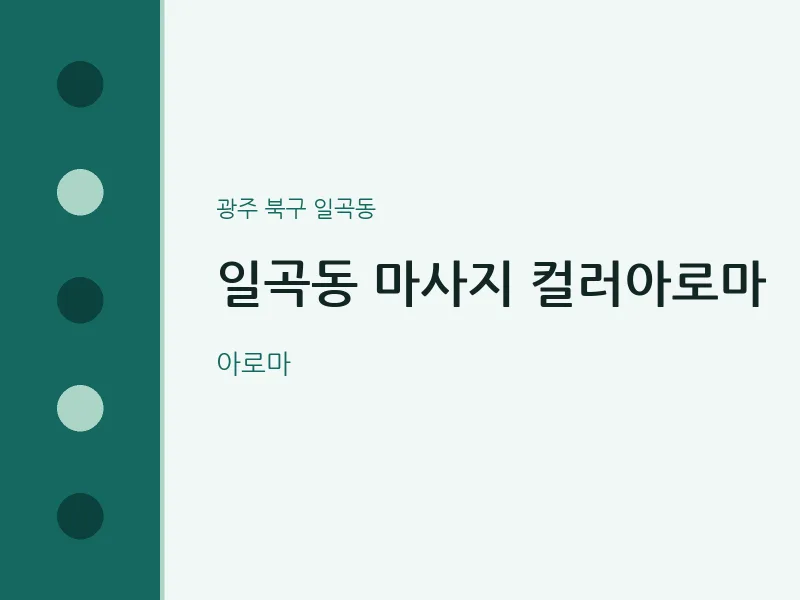 광주 북구 일곡동

일곡동 마사지 컬러아로마

아로마